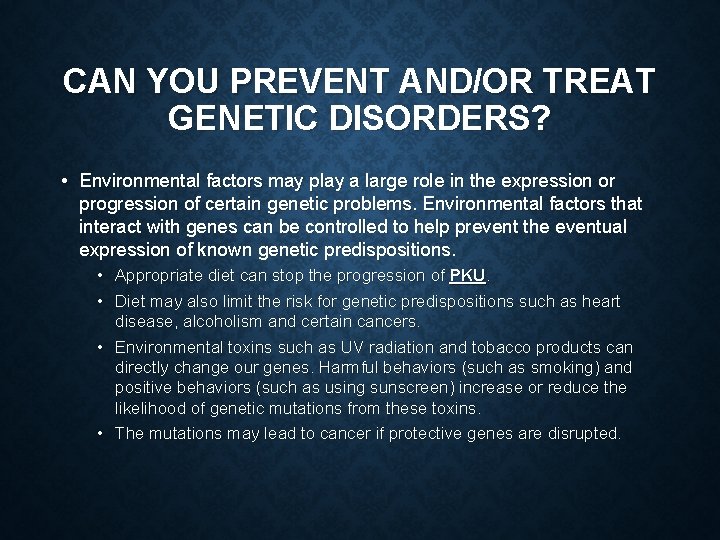 CAN YOU PREVENT AND/OR TREAT GENETIC DISORDERS?

• Environmental factors may play a large role in the expression or progression of certain genetic problems. Environmental factors that interact with genes can be controlled to help prevent the eventual expression of known genetic predispositions.

• Appropriate diet can stop the progression of PKU.

• Diet may also limit the risk for genetic predispositions such as heart disease, alcoholism and certain cancers.

• Environmental toxins such as UV radiation and tobacco products can directly change our genes. Harmful behaviors (such as smoking) and positive behaviors (such as using sunscreen) increase or reduce the likelihood of genetic mutations from these toxins.

• The mutations may lead to cancer if protective genes are disrupted.